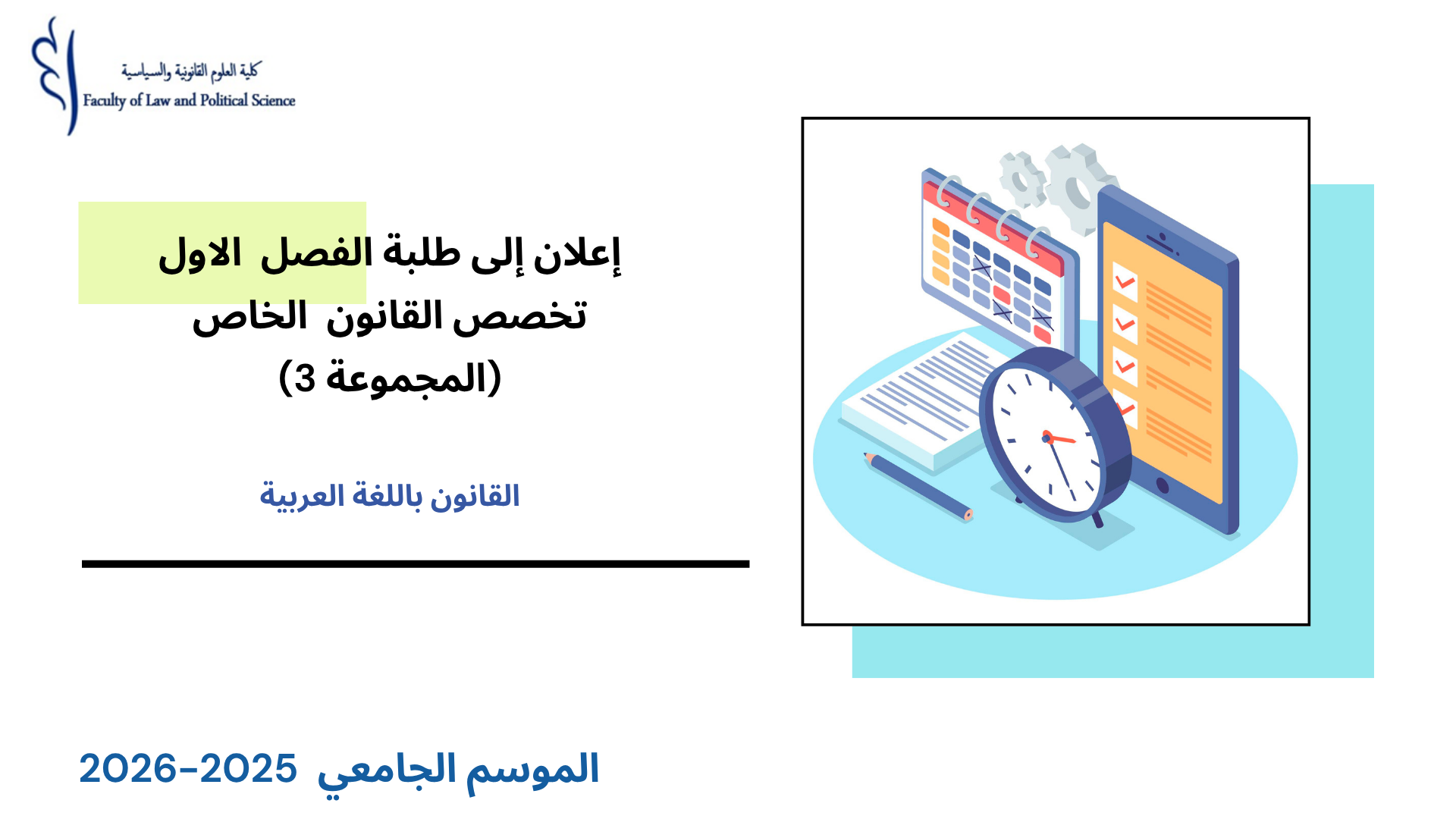 كلية العلوم القانونية والسياسية
Faculty of Law and Political Science

إعلان إلى طلبة الفصل الاول
تخصص القانون الخاص
(المجموعة 3)

القانون باللغة العربية

الموسم الجامعي 2025-2026